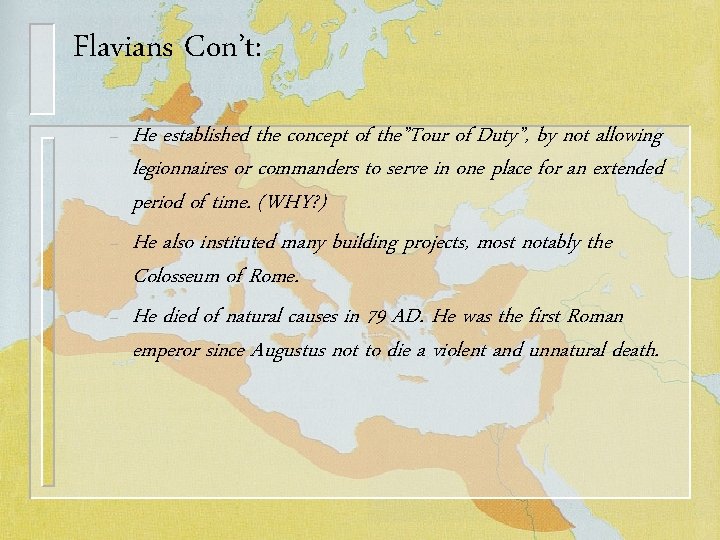 Flavians Con't:

– He established the concept of the"Tour of Duty", by not allowing legionnaires or commanders to serve in one place for an extended period of time. (WHY?)

– He also instituted many building projects, most notably the Colosseum of Rome.

– He died of natural causes in 79 AD. He was the first Roman emperor since Augustus not to die a violent and unnatural death.